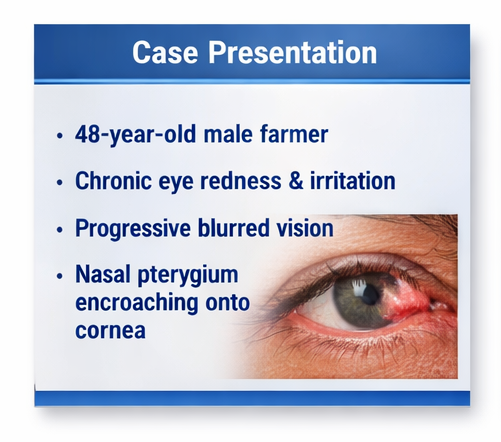 Case Presentation

• 48-year-old male farmer

• Chronic eye redness & irritation

• Progressive blurred vision

• Nasal pterygium encroaching onto cornea